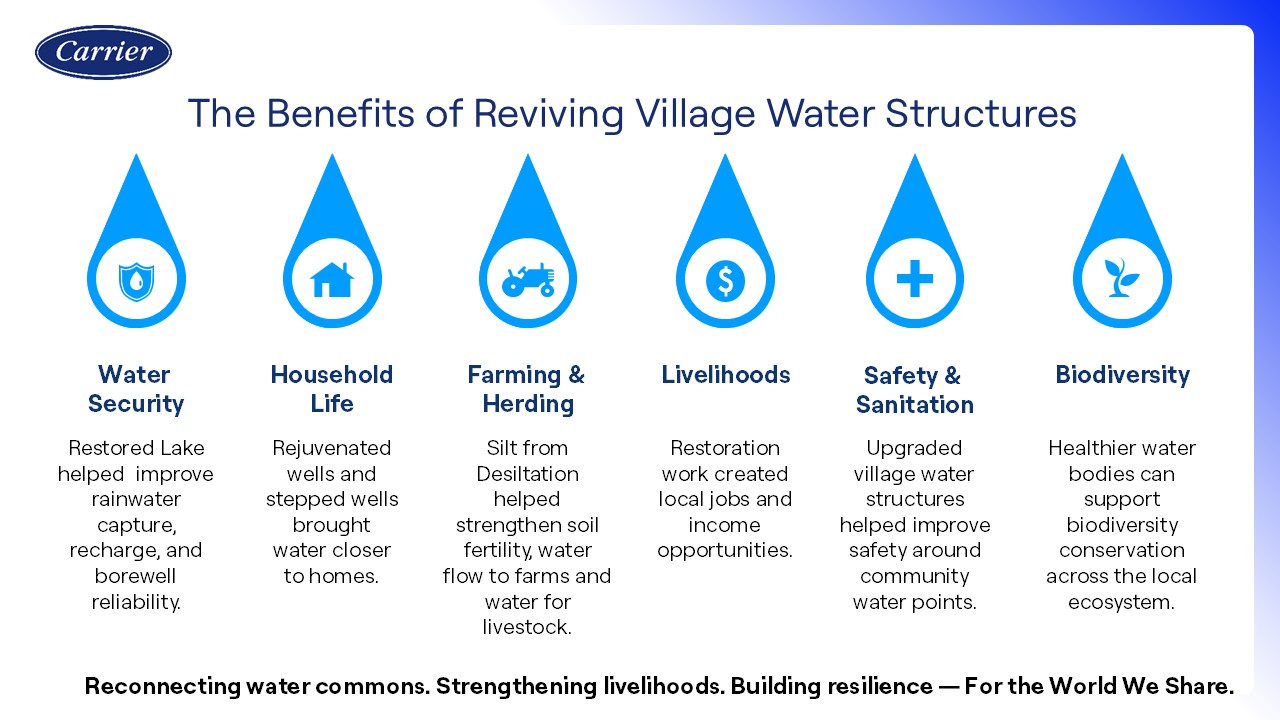 Carrier

The Benefits of Reviving Village Water Structures

Water Security

Restored Lake helped improve rainwater capture, recharge, and borewell reliability.

Household Life

Rejuvenated wells and stepped wells brought water closer to homes.

Farming & Herding

Silt from Desiltation helped strengthen soil fertility, water flow to farms and water for livestock.

Livelihoods

Restoration work created local jobs and income opportunities.

Safety & Sanitation

Upgraded village water structures helped improve safety around community water points.

Biodiversity

Healthier water bodies can support biodiversity conservation across the local ecosystem.

Reconnecting water commons. Strengthening livelihoods. Building resilience — For the World We Share.